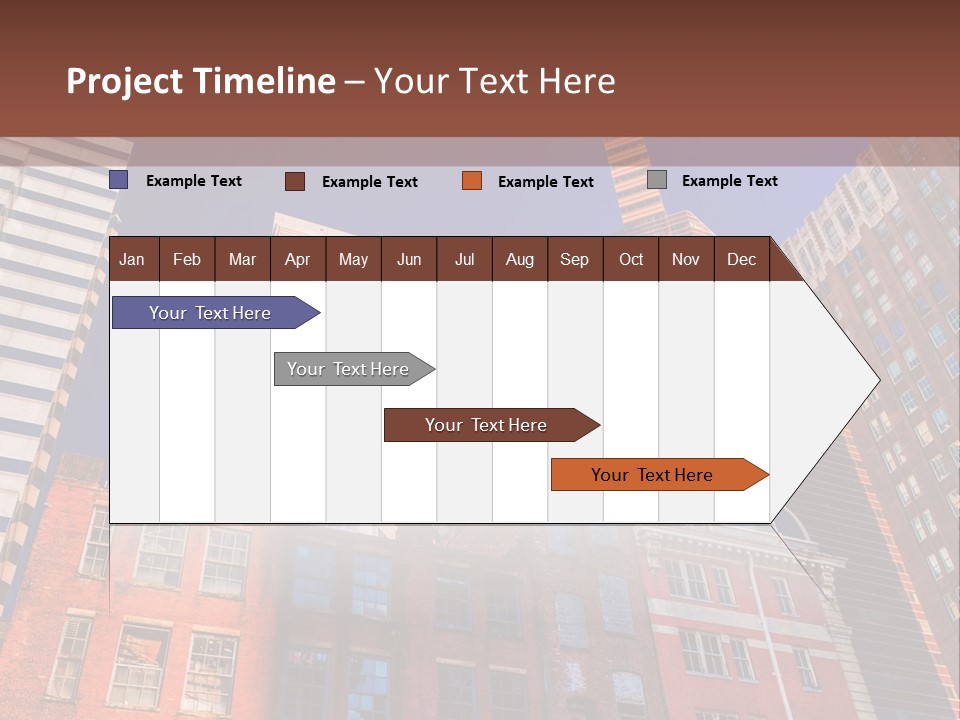 Project Timeline – Your Text Here

Example Text
Example Text
Example Text
Example Text

| Jan | Feb | Mar | Apr | May | Jun | Jul | Aug | Sep | Oct | Nov | Dec |
|---|---|---|---|---|---|---|---|---|---|---|---|

Your Text Here
Your Text Here
Your Text Here
Your Text Here